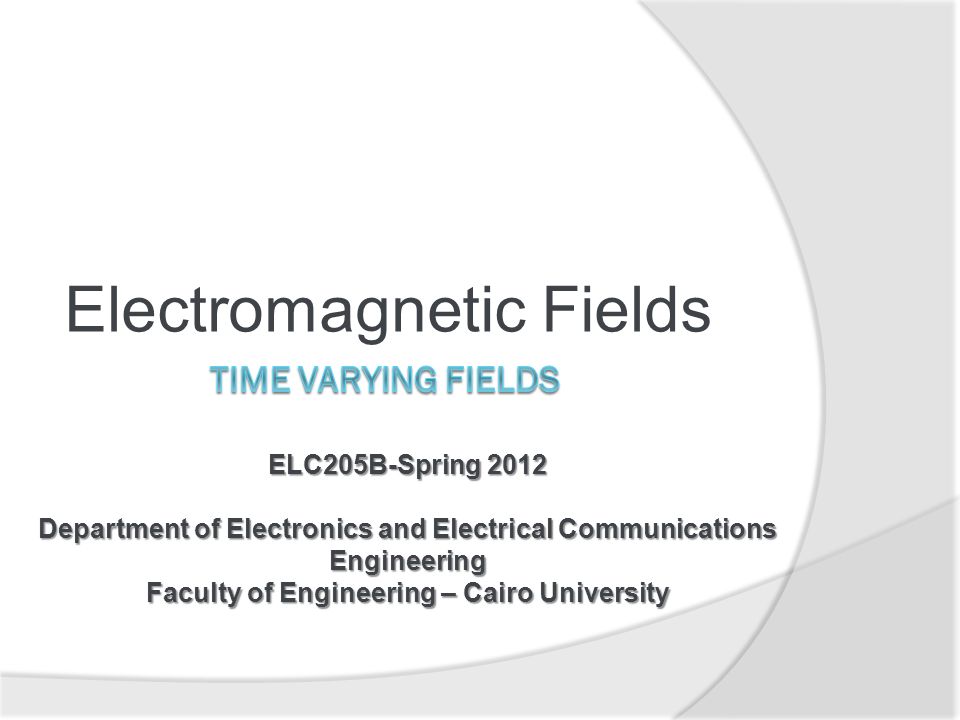 Electromagnetic Fields

TIME VARYING FIELDS

ELC205B-Spring 2012

Department of Electronics and Electrical Communications Engineering
Faculty of Engineering – Cairo University